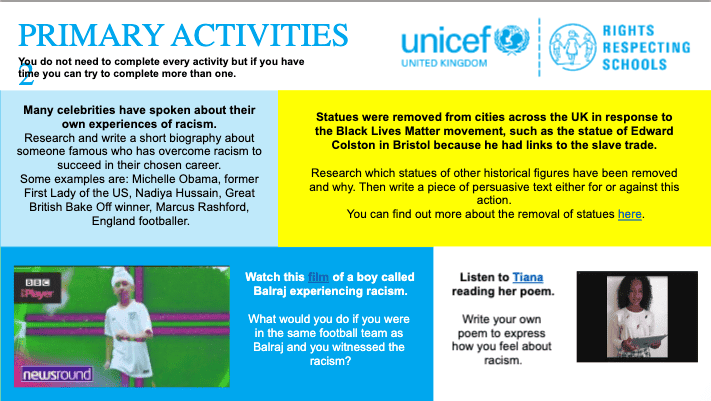 PRIMARY ACTIVITIES 2

You do not need to complete every activity but if you have time you can try to complete more than one.

unicef UNITED KINGDOM

RIGHTS RESPECTING SCHOOLS

Many celebrities have spoken about their own experiences of racism.
Research and write a short biography about someone famous who has overcome racism to succeed in their chosen career.
Some examples are: Michelle Obama, former First Lady of the US, Nadiya Hussain, Great British Bake Off winner, Marcus Rashford, England footballer.

Statues were removed from cities across the UK in response to the Black Lives Matter movement, such as the statue of Edward Colston in Bristol because he had links to the slave trade.

Research which statues of other historical figures have been removed and why. Then write a piece of persuasive text either for or against this action.
You can find out more about the removal of statues here.

BBC iPlayer

newsround

Watch this film of a boy called Balraj experiencing racism.

What would you do if you were in the same football team as Balraj and you witnessed the racism?

Listen to Tiana reading her poem.

Write your own poem to express how you feel about racism.